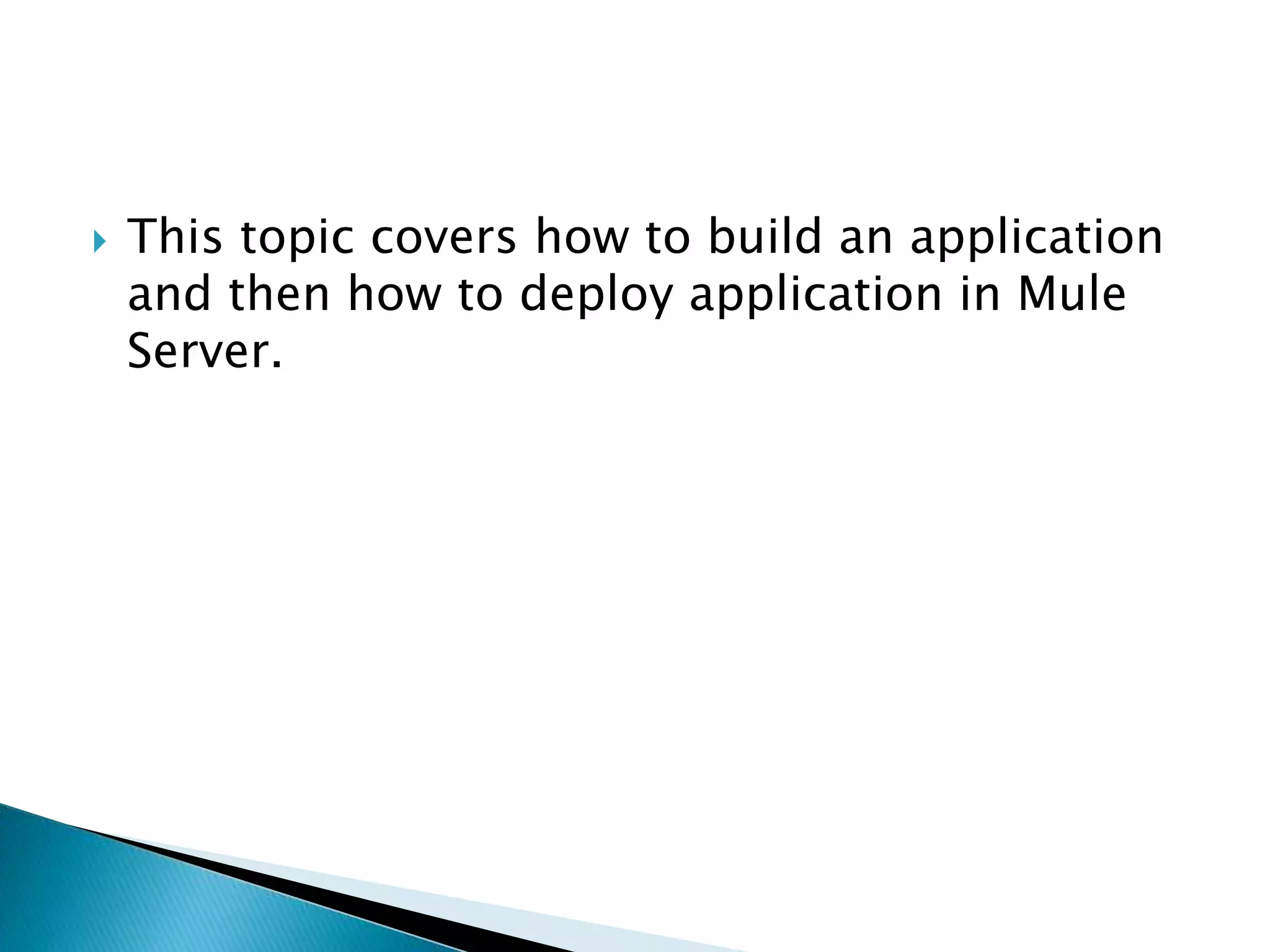 This topic covers how to build an application and then how to deploy application in Mule Server.